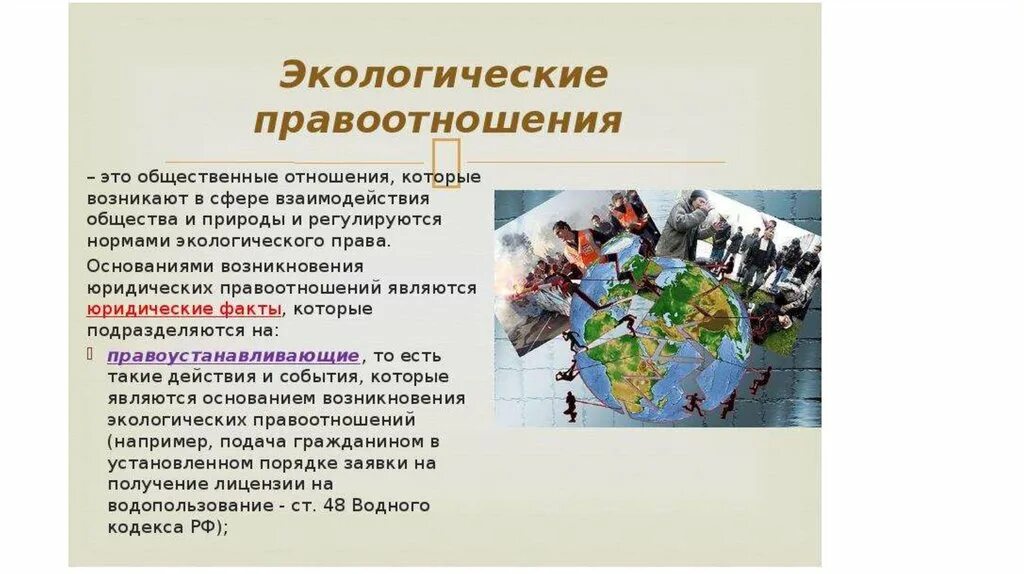 Экологические правоотношения

– это общественные отношения, которые возникают в сфере взаимодействия общества и природы и регулируются нормами экологического права.

Основаниями возникновения юридических правоотношений являются юридические факты, которые подразделяются на:

правоустанавливающие, то есть такие действия и события, которые являются основанием возникновения экологических правоотношений (например, подача гражданином в установленном порядке заявки на получение лицензии на водопользование - ст. 48 Водного кодекса РФ);